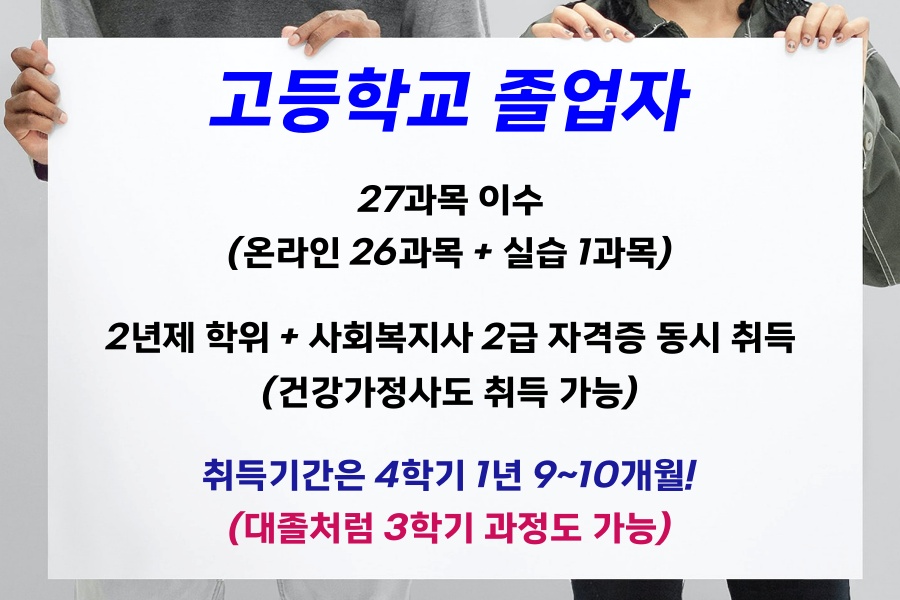 고등학교 졸업자

27과목 이수
(온라인 26과목 + 실습 1과목)

2년제 학위 + 사회복지사 2급 자격증 동시 취득
(건강가정사도 취득 가능)

취득기간은 4학기 1년 9~10개월!
(대졸처럼 3학기 과정도 가능)